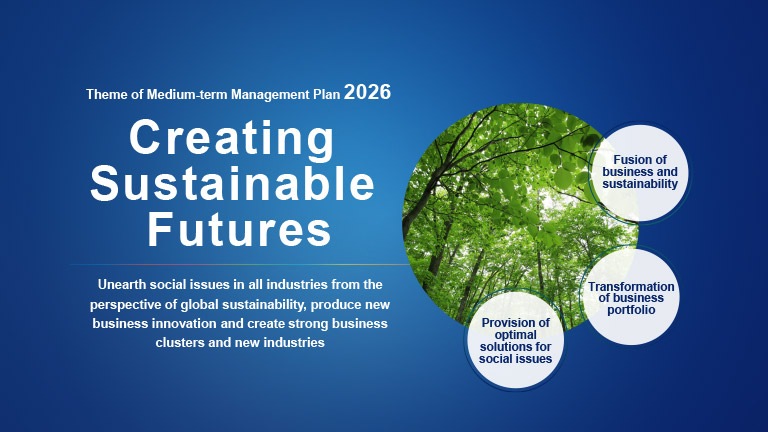 Theme of Medium-term Management Plan 2026

Creating Sustainable Futures

Unearth social issues in all industries from the perspective of global sustainability, produce new business innovation and create strong business clusters and new industries

Fusion of business and sustainability

Transformation of business portfolio

Provision of optimal solutions for social issues